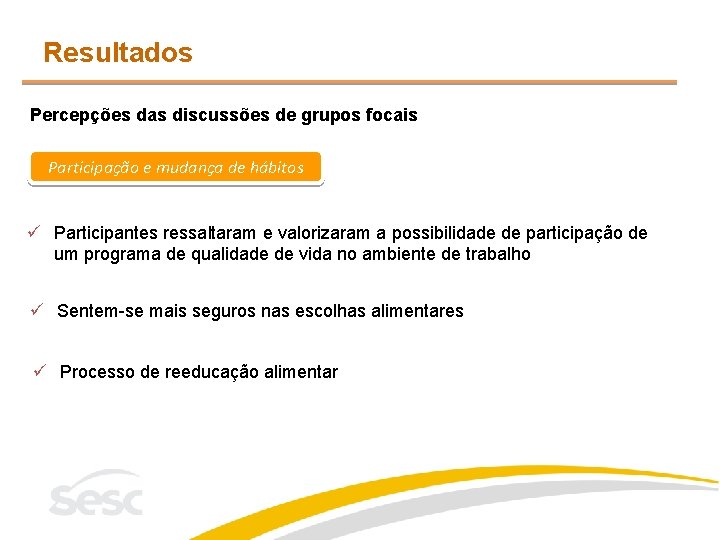 Resultados

Percepções das discussões de grupos focais

Participação e mudança de hábitos

✓ Participantes ressaltaram e valorizaram a possibilidade de participação de um programa de qualidade de vida no ambiente de trabalho

✓ Sentem-se mais seguros nas escolhas alimentares

✓ Processo de reeducação alimentar

sesc